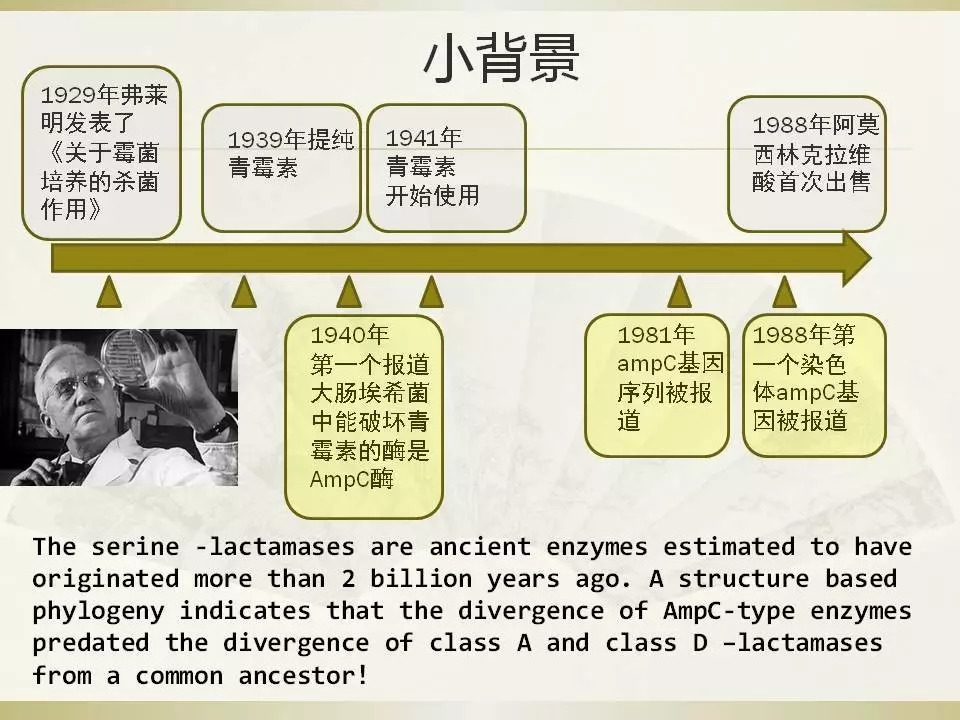 小背景

1929年弗莱明发表了《关于霉菌培养的杀菌作用》

1939年提纯青霉素

1941年青霉素开始使用

1988年阿莫西林克拉维酸首次出售

1940年第一个报道大肠埃希菌中能破坏青霉素的酶是AmpC酶

1981年ampC基因序列被报道

1988年第一个染色体ampC基因被报道

The serine -lactamases are ancient enzymes estimated to have originated more than 2 billion years ago. A structure based phylogeny indicates that the divergence of AmpC-type enzymes predated the divergence of class A and class D –lactamases from a common ancestor!